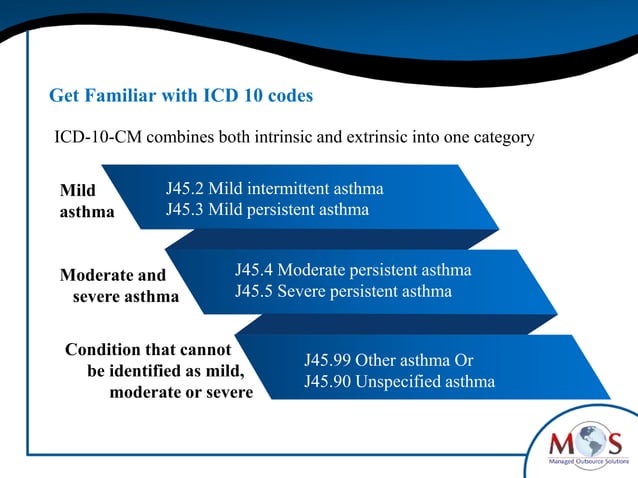 Get Familiar with ICD 10 codes

ICD-10-CM combines both intrinsic and extrinsic into one category

Mild asthma

J45.2 Mild intermittent asthma
J45.3 Mild persistent asthma

Moderate and severe asthma

J45.4 Moderate persistent asthma
J45.5 Severe persistent asthma

Condition that cannot be identified as mild, moderate or severe

J45.99 Other asthma Or
J45.90 Unspecified asthma

MOS
Managed Outsource Solutions